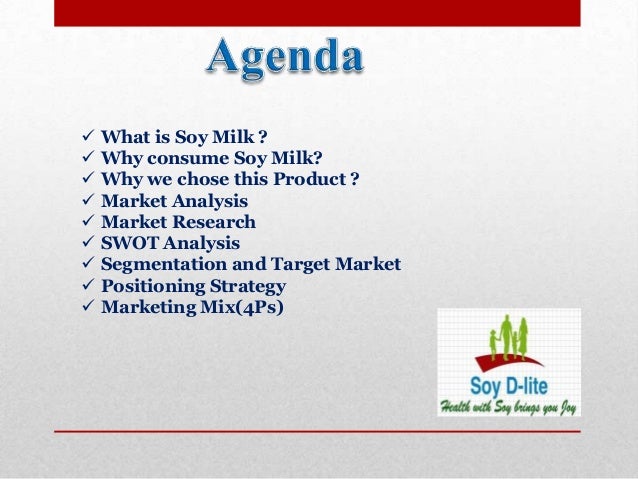 Agenda

✓ What is Soy Milk ?
✓ Why consume Soy Milk?
✓ Why we chose this Product ?
✓ Market Analysis
✓ Market Research
✓ SWOT Analysis
✓ Segmentation and Target Market
✓ Positioning Strategy
✓ Marketing Mix(4Ps)

Soy D-lite
Health with Soy brings you Joy